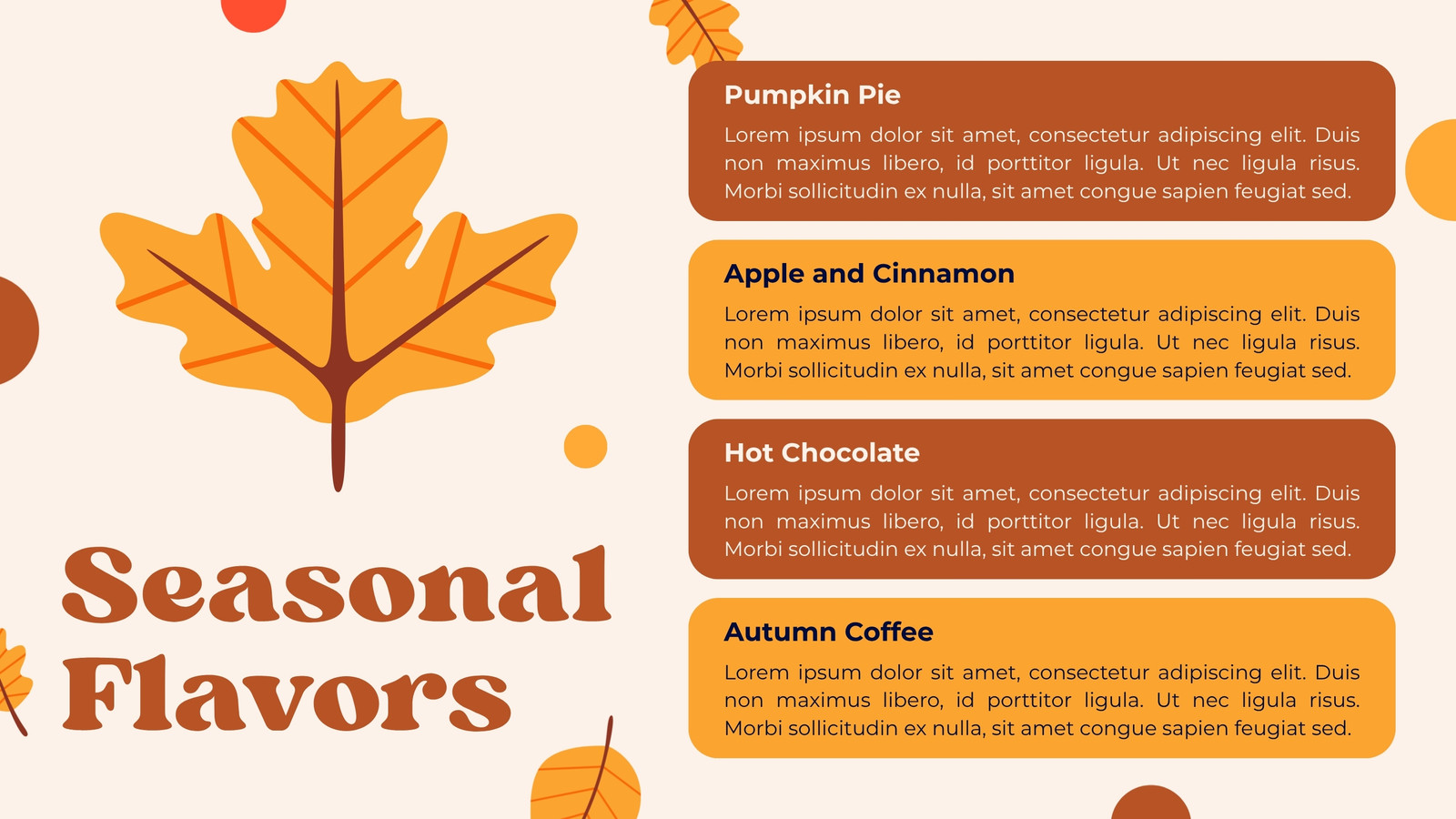 Seasonal Flavors

Pumpkin Pie

Lorem ipsum dolor sit amet, consectetur adipiscing elit. Duis non maximus libero, id porttitor ligula. Ut nec ligula risus. Morbi sollicitudin ex nulla, sit amet congue sapien feugiat sed.

Apple and Cinnamon

Lorem ipsum dolor sit amet, consectetur adipiscing elit. Duis non maximus libero, id porttitor ligula. Ut nec ligula risus. Morbi sollicitudin ex nulla, sit amet congue sapien feugiat sed.

Hot Chocolate

Lorem ipsum dolor sit amet, consectetur adipiscing elit. Duis non maximus libero, id porttitor ligula. Ut nec ligula risus. Morbi sollicitudin ex nulla, sit amet congue sapien feugiat sed.

Autumn Coffee

Lorem ipsum dolor sit amet, consectetur adipiscing elit. Duis non maximus libero, id porttitor ligula. Ut nec ligula risus. Morbi sollicitudin ex nulla, sit amet congue sapien feugiat sed.